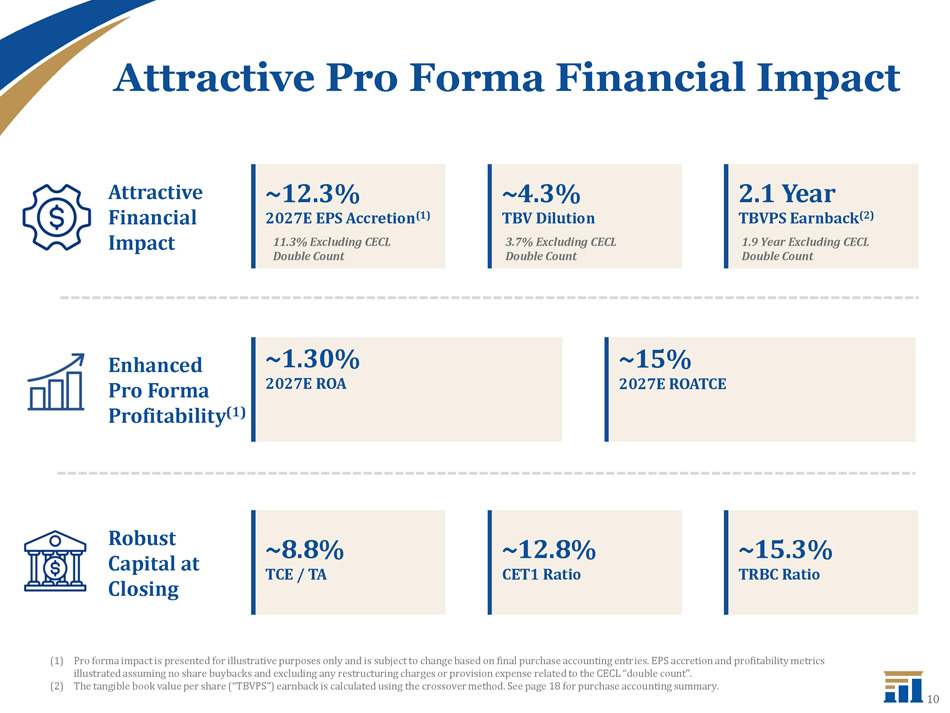 Attractive Pro Forma Financial Impact

Attractive Financial Impact

~12.3%
2027E EPS Accretion$^{(1)}$
11.3% Excluding CECL Double Count

~4.3%
TBV Dilution
3.7% Excluding CECL Double Count

2.1 Year
TBVPS Earnback$^{(2)}$
1.9 Year Excluding CECL Double Count

Enhanced Pro Forma Profitability$^{(1)}$

~1.30%
2027E ROA

~15%
2027E ROATCE

Robust Capital at Closing

~8.8%
TCE / TA

~12.8%
CET1 Ratio

~15.3%
TRBC Ratio

(1) Pro forma impact is presented for illustrative purposes only and is subject to change based on final purchase accounting entries. EPS accretion and profitability metrics illustrated assuming no share buybacks and excluding any restructuring charges or provision expense related to the CECL "double count".
(2) The tangible book value per share ("TBVPS") earnback is calculated using the crossover method. See page 18 for purchase accounting summary.

10